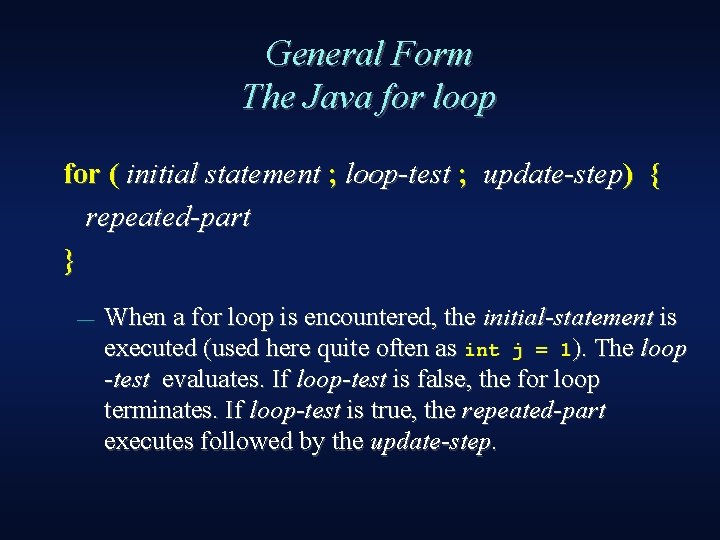 General Form
The Java for loop

for ( initial statement ; loop-test ; update-step) {
repeated-part
}

— When a for loop is encountered, the initial-statement is executed (used here quite often as int j = 1). The loop -test evaluates. If loop-test is false, the for loop terminates. If loop-test is true, the repeated-part executes followed by the update-step.